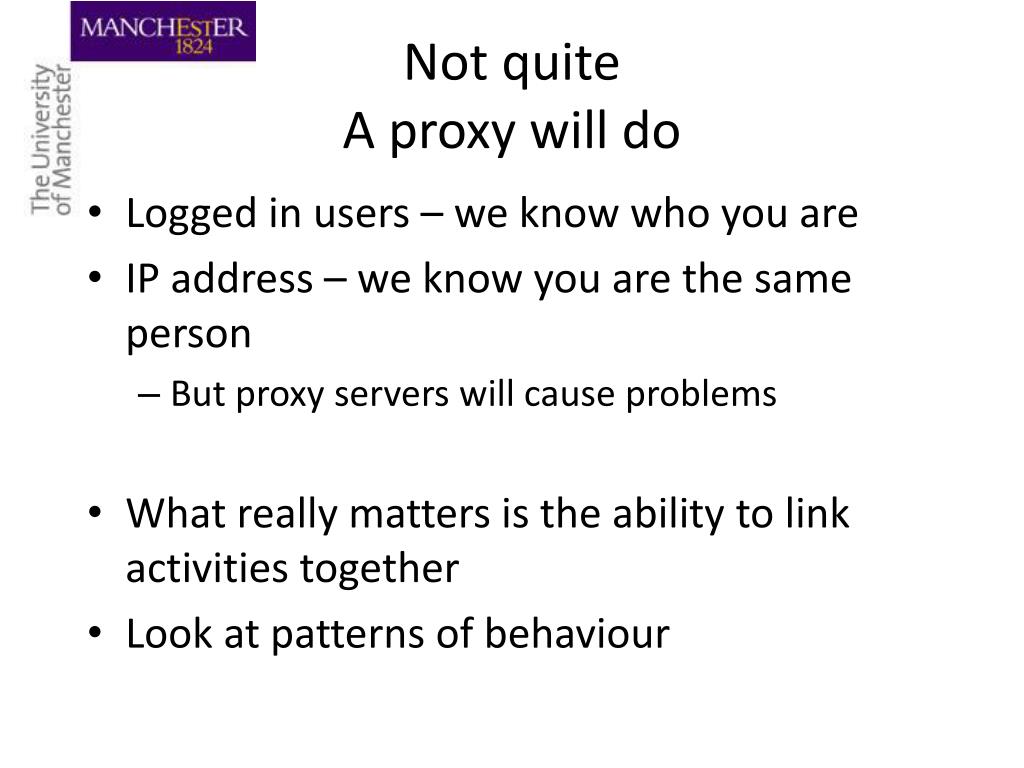 MANCHESTER
1824

The University
of Manchester

Not quite
A proxy will do

• Logged in users – we know who you are
• IP address – we know you are the same person
– But proxy servers will cause problems

• What really matters is the ability to link activities together
• Look at patterns of behaviour